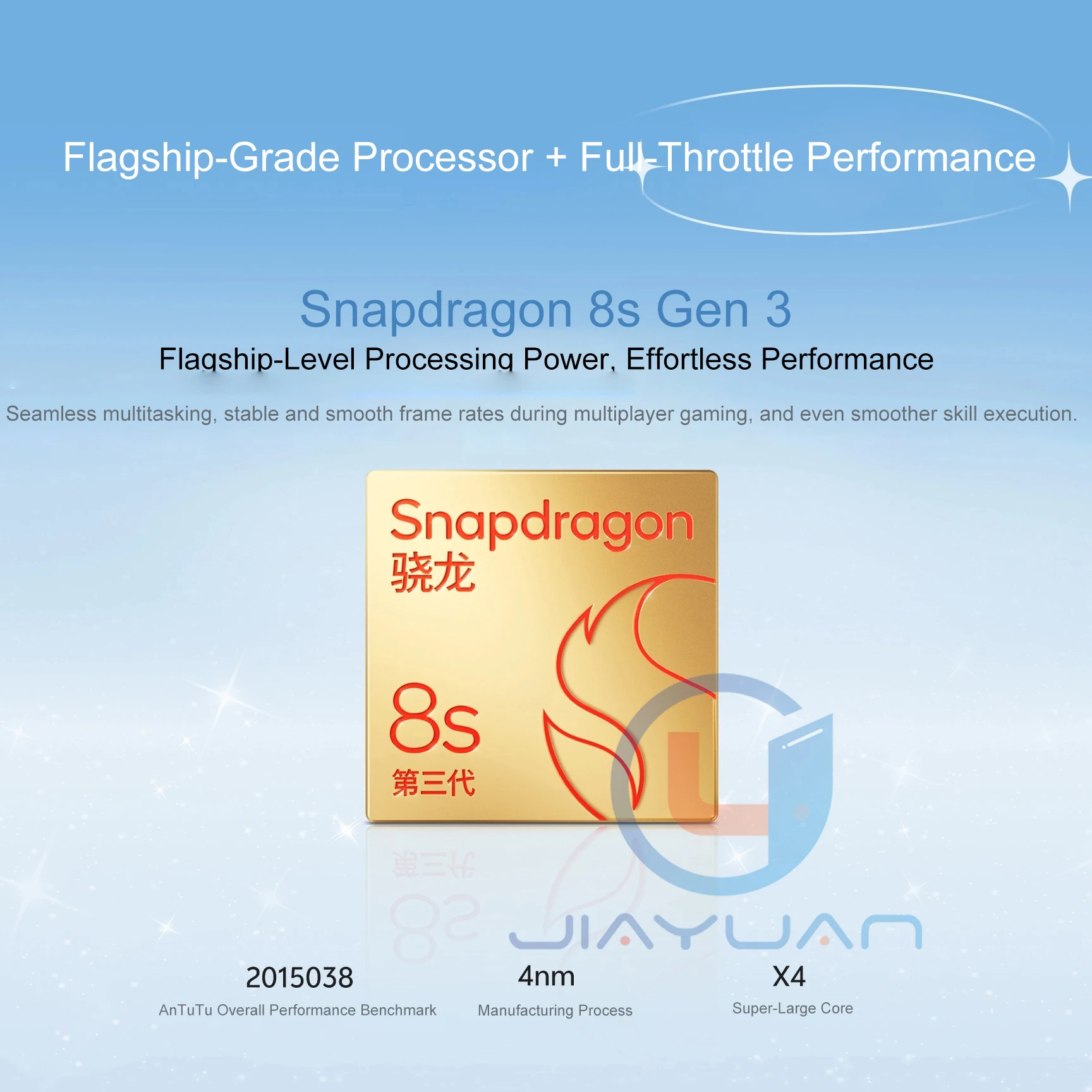 Flagship-Grade Processor + Full-Throttle Performance

Snapdragon 8s Gen 3

Flagship-Level Processing Power, Effortless Performance

Seamless multitasking, stable and smooth frame rates during multiplayer gaming, and even smoother skill execution.

Snapdragon
骁龙
8s
第三代

JIAYUAN

2015038
AnTuTu Overall Performance Benchmark

4nm
Manufacturing Process

X4
Super-Large Core